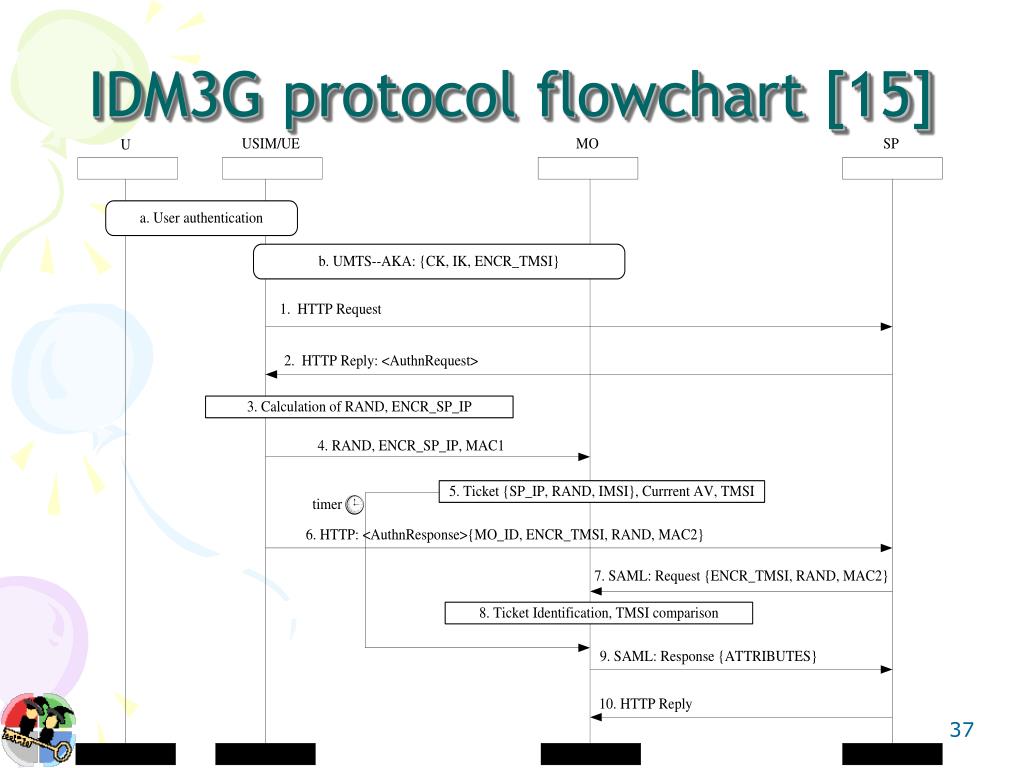 IDM3G protocol flowchart [15]

U

USIM/UE

MO

SP

a. User authentication

b. UMTS--AKA: {CK, IK, ENCR_TMSI}

1. HTTP Request

2. HTTP Reply: <AuthnRequest>

3. Calculation of RAND, ENCR_SP_IP

4. RAND, ENCR_SP_IP, MAC1

timer

5. Ticket {SP_IP, RAND, IMSI}, Currrent AV, TMSI

6. HTTP: <AuthnResponse>{MO_ID, ENCR_TMSI, RAND, MAC2}

7. SAML: Request {ENCR_TMSI, RAND, MAC2}

8. Ticket Identification, TMSI comparison

9. SAML: Response {ATTRIBUTES}

10. HTTP Reply

37